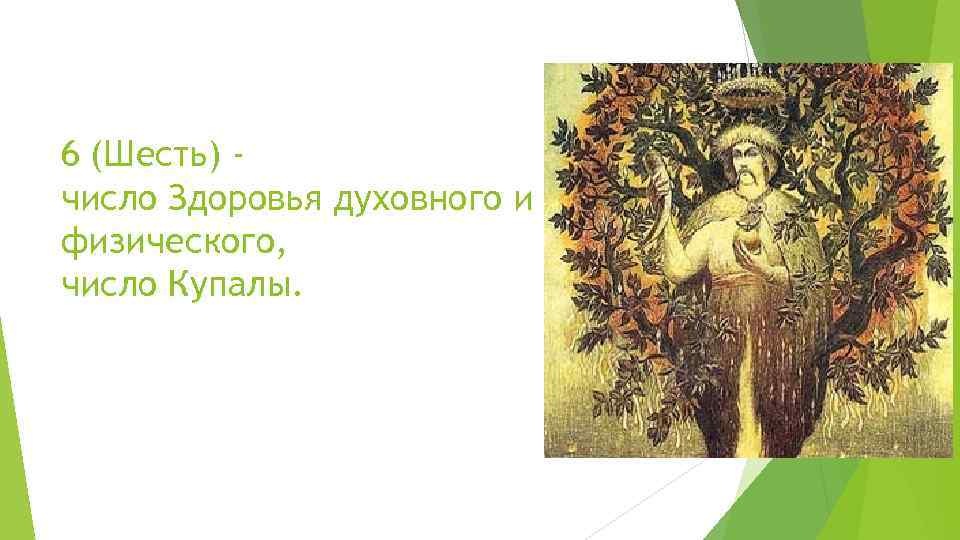 6 (Шесть) -
число Здоровья духовного и физического,
число Купалы.